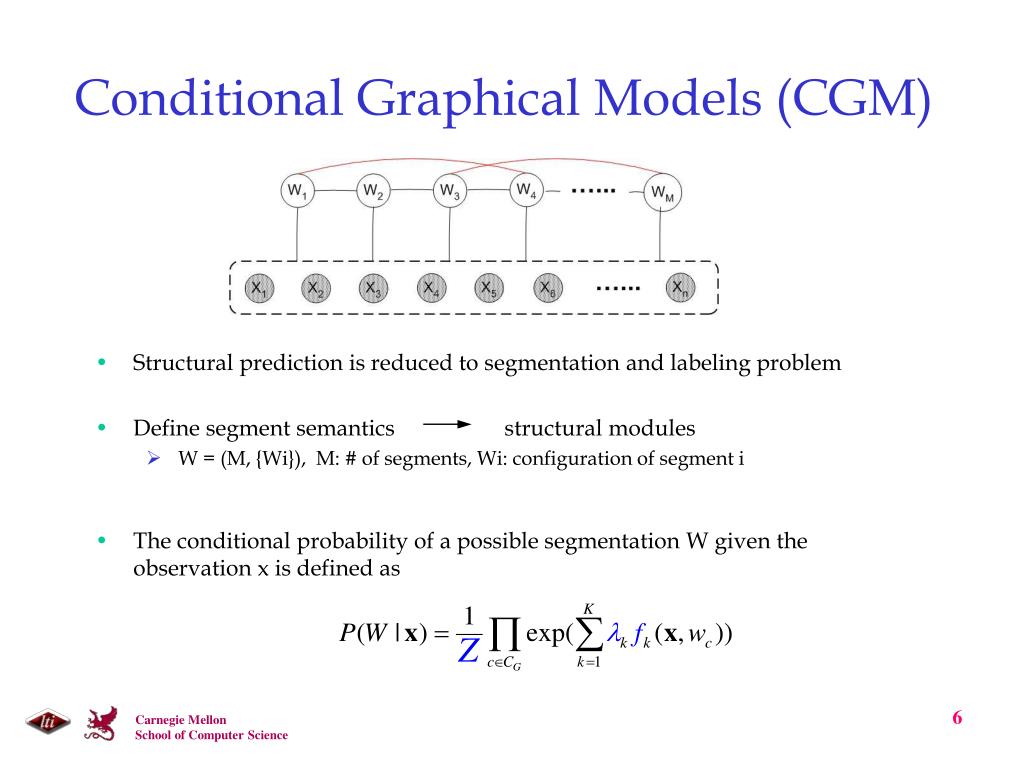 Conditional Graphical Models (CGM)

$W_1$ $W_2$ $W_3$ $W_4$ …… $W_M$

$X_1$ $X_2$ $X_3$ $X_4$ $X_5$ $X_6$ …… $X_n$

• Structural prediction is reduced to segmentation and labeling problem

• Define segment semantics → structural modules
➢ W = (M, {Wi}), M: # of segments, Wi: configuration of segment i

• The conditional probability of a possible segmentation W given the observation x is defined as

$P(W \mid \mathbf{x}) = \frac{1}{Z} \prod_{c \in C_G} \exp(\sum_{k=1}^{K} \lambda_k f_k(\mathbf{x}, w_c))$

lti

Carnegie Mellon
School of Computer Science

6